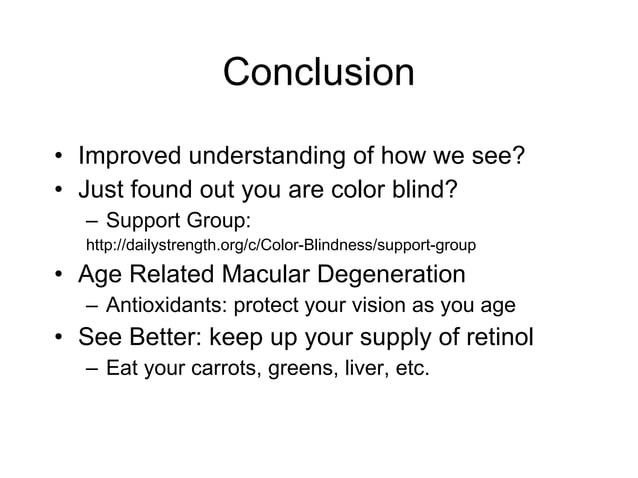 Conclusion

• Improved understanding of how we see?
• Just found out you are color blind?
– Support Group:
http://dailystrength.org/c/Color-Blindness/support-group
• Age Related Macular Degeneration
– Antioxidants: protect your vision as you age
• See Better: keep up your supply of retinol
– Eat your carrots, greens, liver, etc.